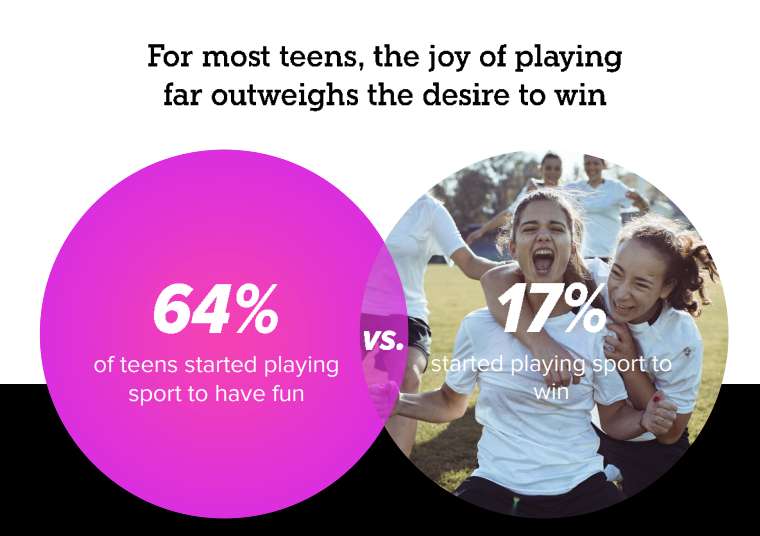 For most teens, the joy of playing far outweighs the desire to win

64%

of teens started playing sport to have fun

vs.

17%

started playing sport to win